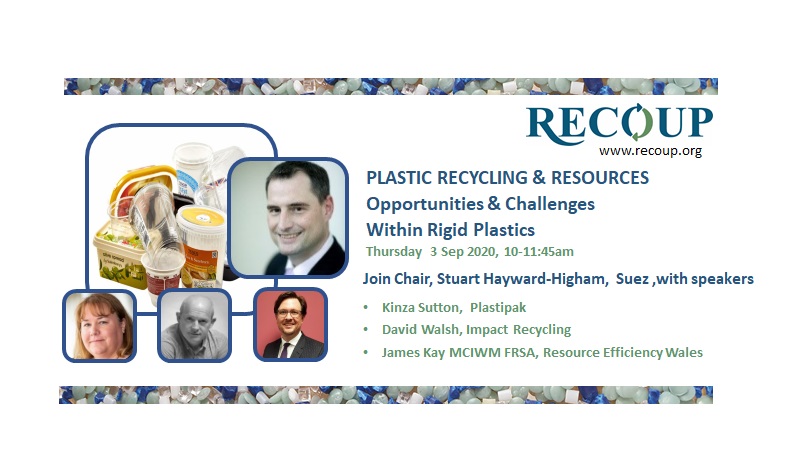 RECOUP
www.recoup.org

PLASTIC RECYCLING & RESOURCES
Opportunities & Challenges
Within Rigid Plastics

Thursday 3 Sep 2020, 10-11:45am

Join Chair, Stuart Hayward-Higham, Suez ,with speakers

• Kinza Sutton, Plastipak
• David Walsh, Impact Recycling
• James Kay MCIWM FRSA, Resource Efficiency Wales